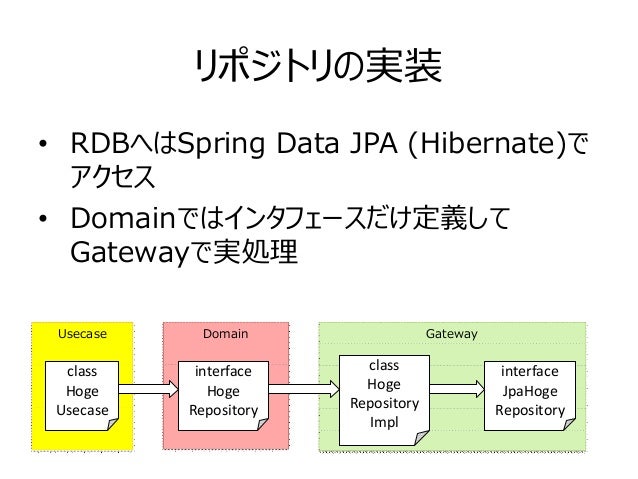 リポジトリの実装

• RDBへはSpring Data JPA (Hibernate)でアクセス
• Domainではインタフェースだけ定義してGatewayで実処理

Usecase

class Hoge Usecase

Domain

interface Hoge Repository

Gateway

class Hoge Repository Impl

interface JpaHoge Repository